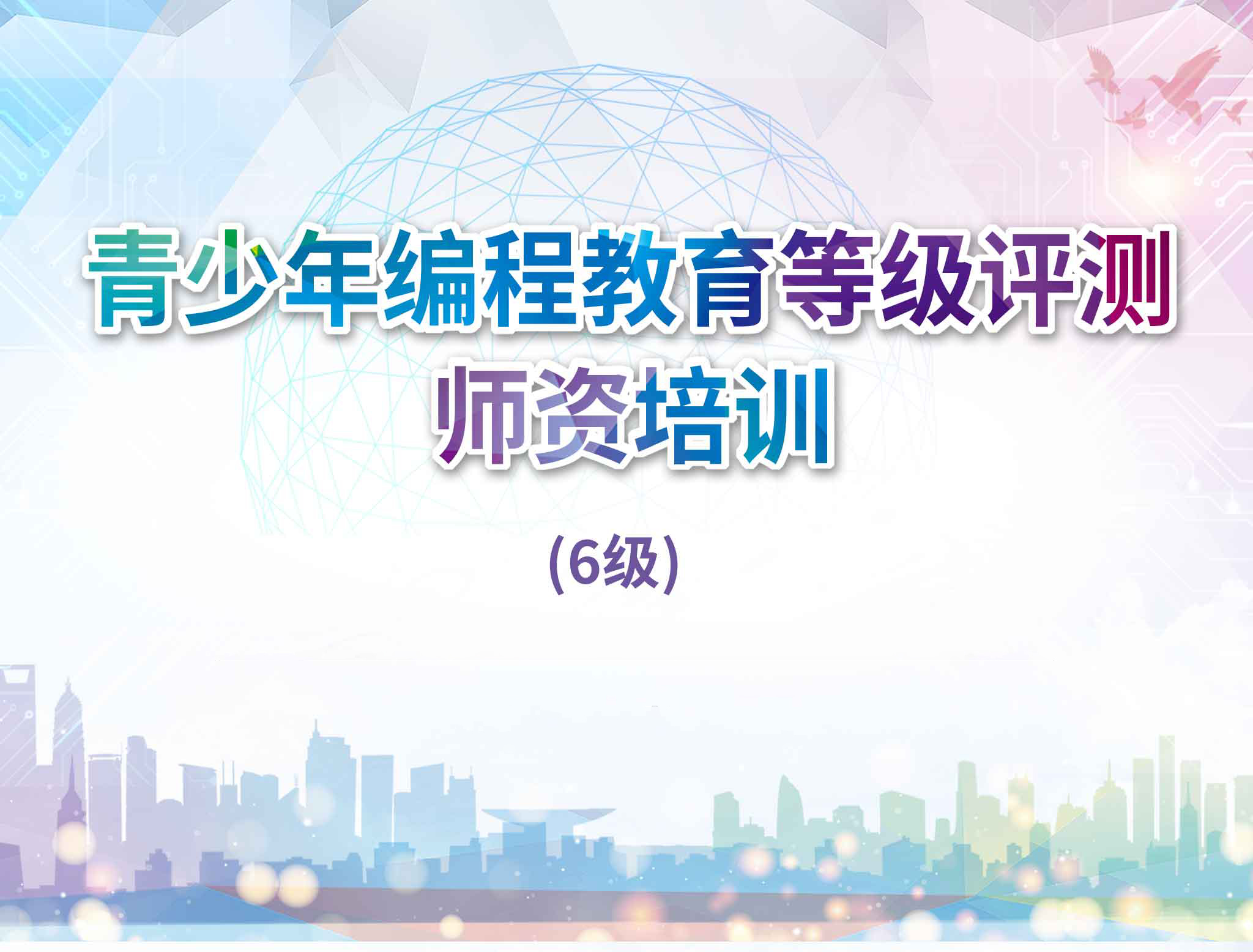 青少年编程教育等级评测
师资培训

(6级)